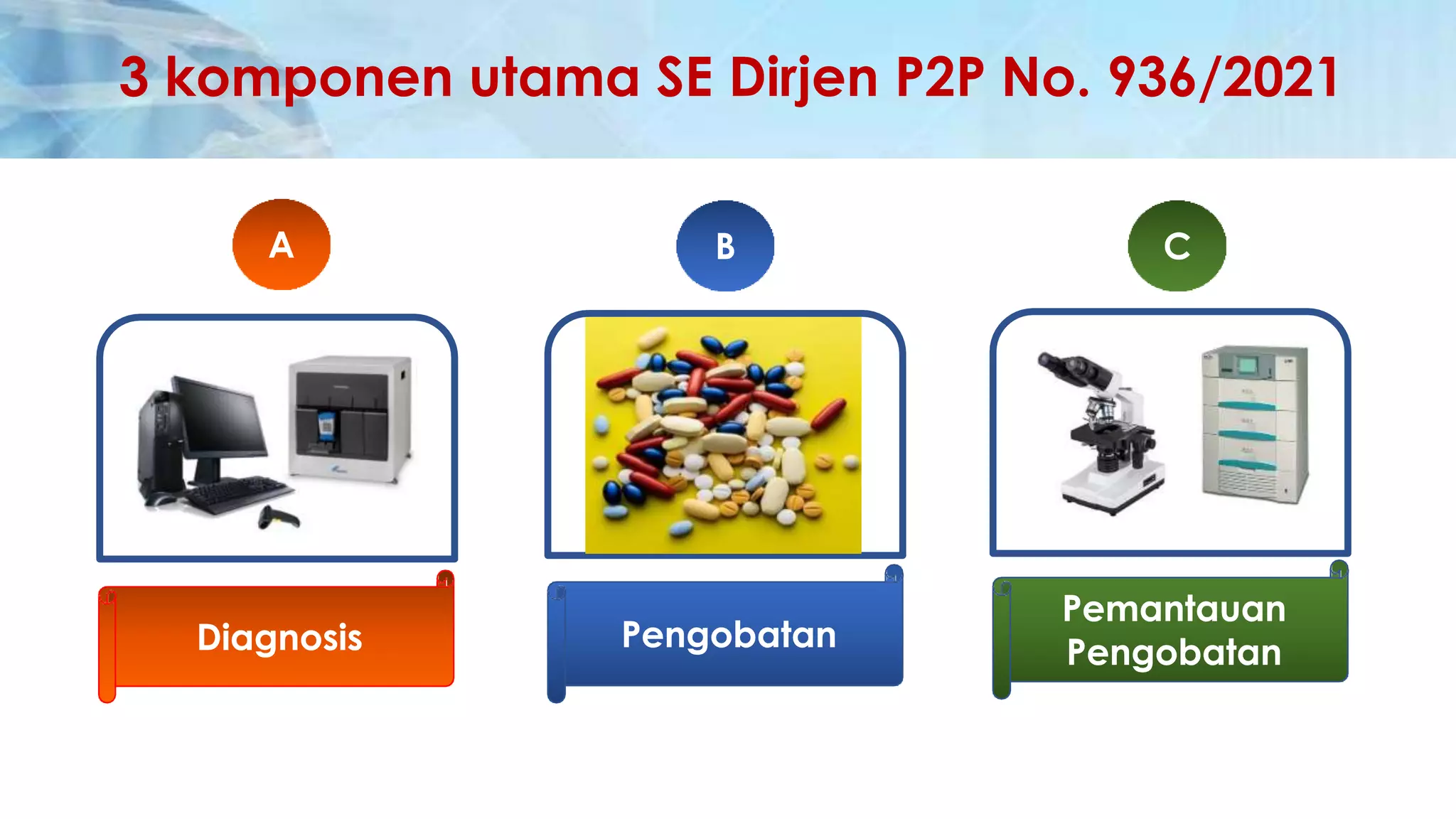 3 komponen utama SE Dirjen P2P No. 936/2021

A

Diagnosis

B

Pengobatan

C

Pemantauan Pengobatan